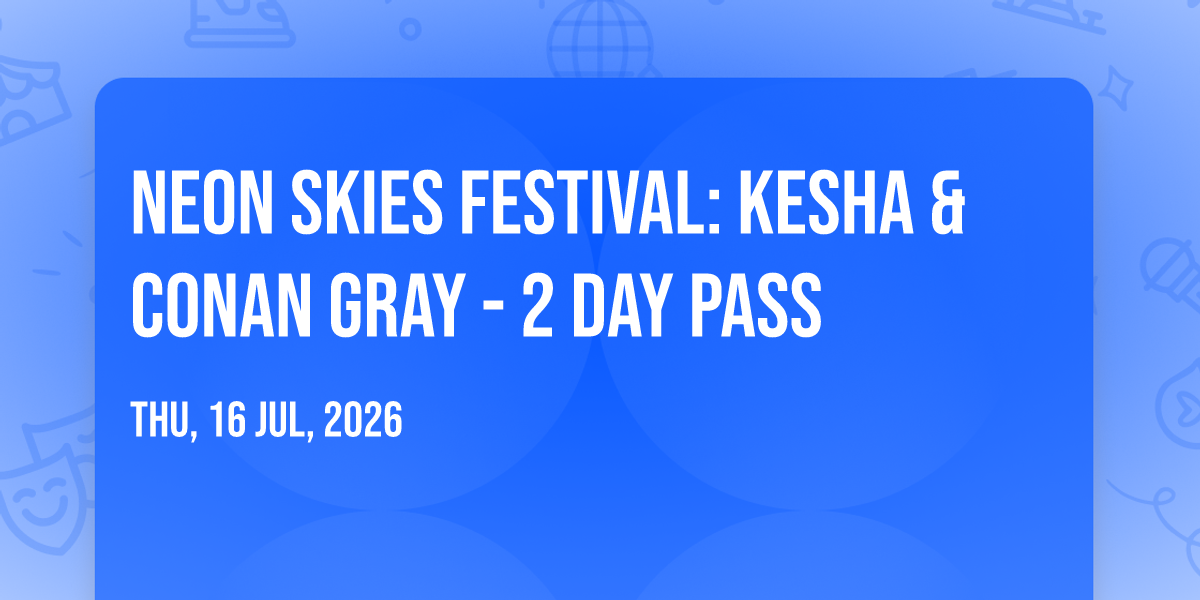 NEON SKIES FESTIVAL: KESHA & CONAN GRAY - 2 DAY PASS

THU, 16 JUL, 2026